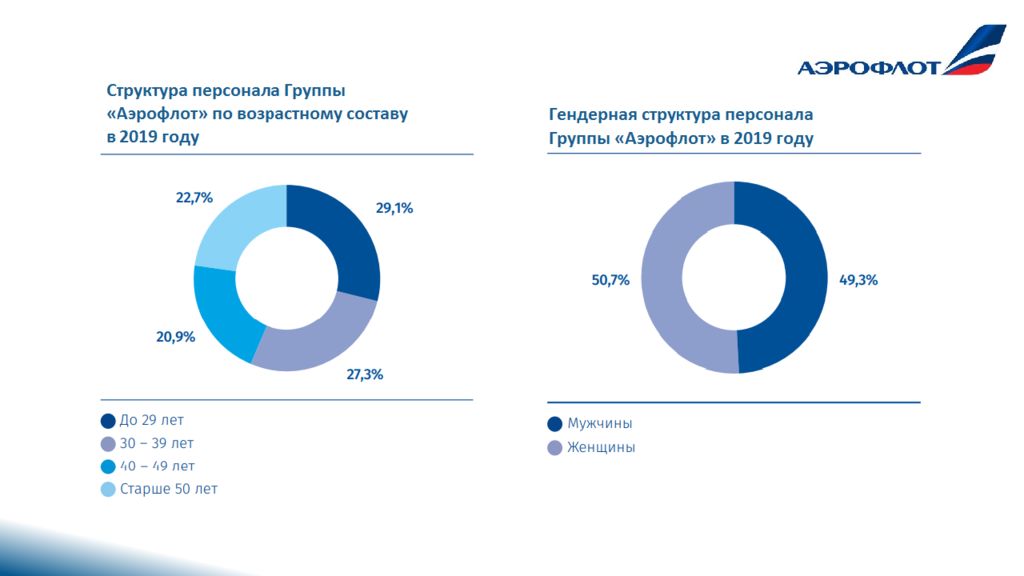 АЭРОФЛОТ

Структура персонала Группы «Аэрофлот» по возрастному составу в 2019 году

22,7%
29,1%
20,9%
27,3%

До 29 лет
30 – 39 лет
40 – 49 лет
Старше 50 лет

Гендерная структура персонала Группы «Аэрофлот» в 2019 году

50,7%
49,3%

Мужчины
Женщины